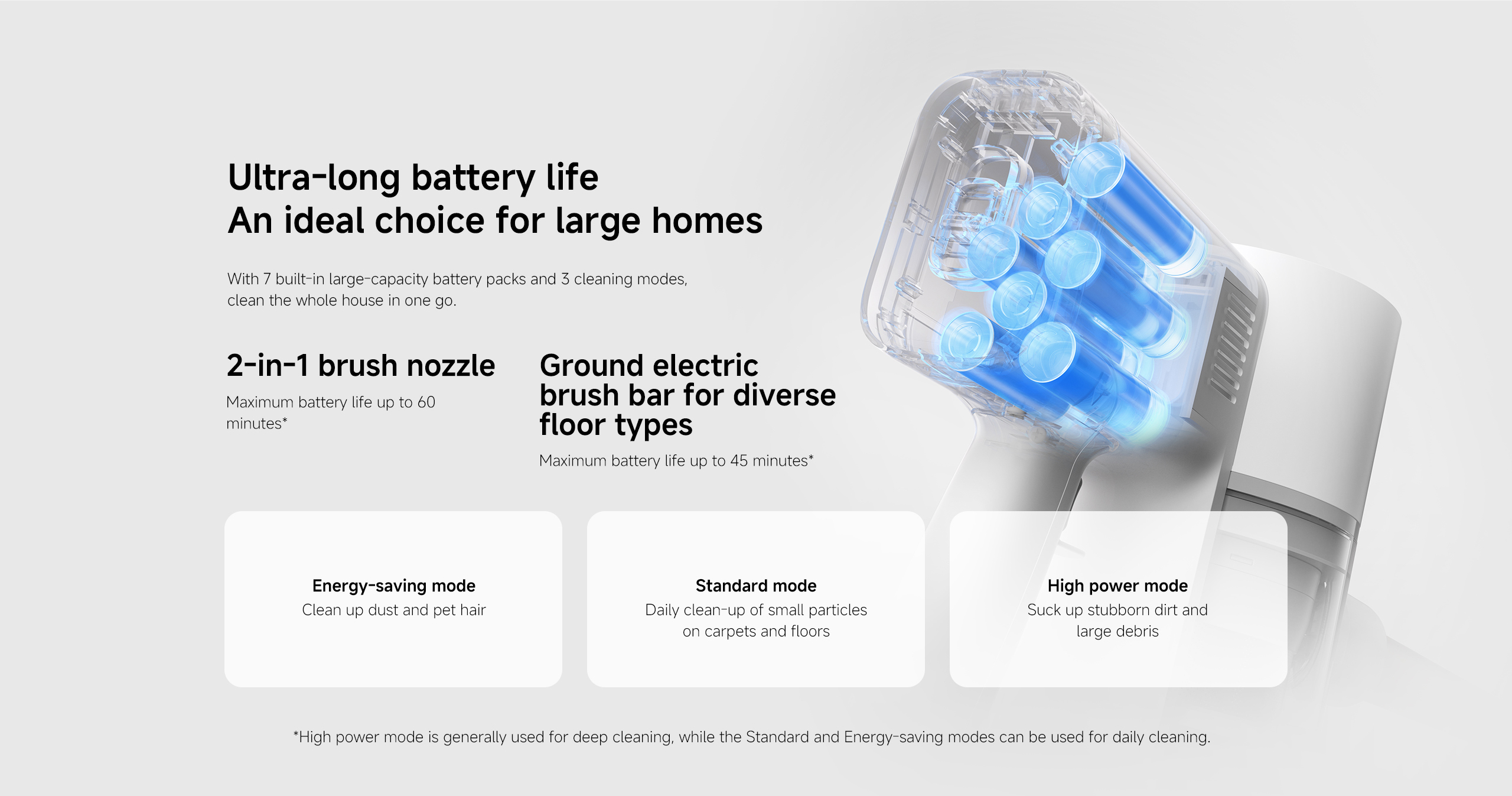 Ultra-long battery life
An ideal choice for large homes

With 7 built-in large-capacity battery packs and 3 cleaning modes, clean the whole house in one go.

2-in-1 brush nozzle

Maximum battery life up to 60 minutes*

Ground electric brush bar for diverse floor types

Maximum battery life up to 45 minutes*

Energy-saving mode
Clean up dust and pet hair

Standard mode
Daily clean-up of small particles on carpets and floors

High power mode
Suck up stubborn dirt and large debris

*High power mode is generally used for deep cleaning, while the Standard and Energy-saving modes can be used for daily cleaning.